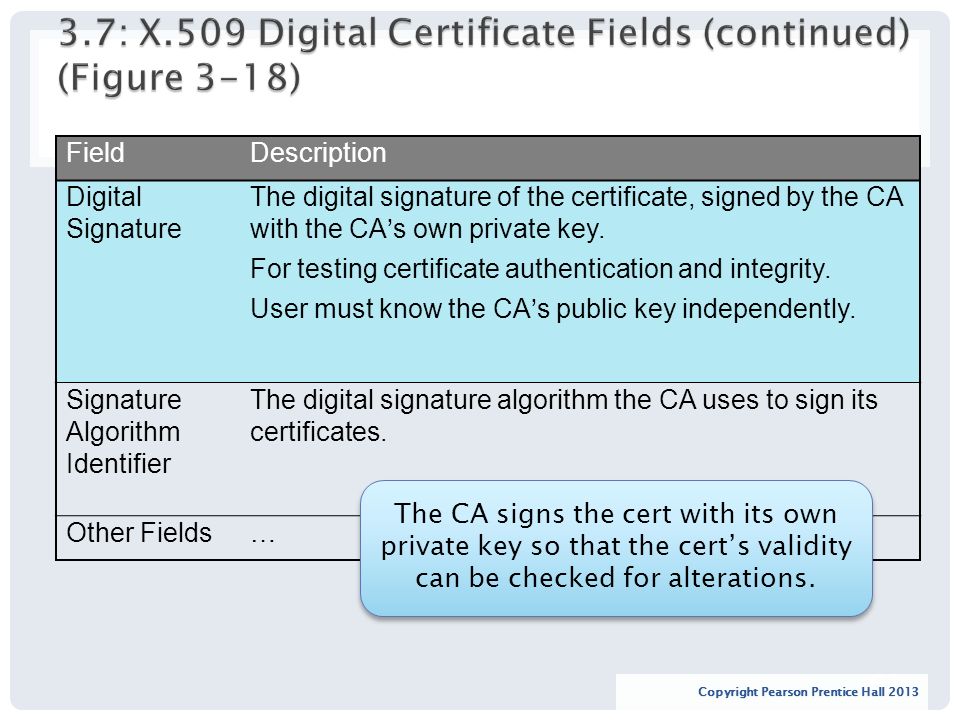 3.7: X.509 Digital Certificate Fields (continued) (Figure 3-18)

| Field | Description |
|---|---|
| Digital Signature | The digital signature of the certificate, signed by the CA with the CA's own private key. For testing certificate authentication and integrity. User must know the CA's public key independently. |
| Signature Algorithm Identifier | The digital signature algorithm the CA uses to sign its certificates. |
| Other Fields | … |

The CA signs the cert with its own private key so that the cert's validity can be checked for alterations.

Copyright Pearson Prentice Hall 2013